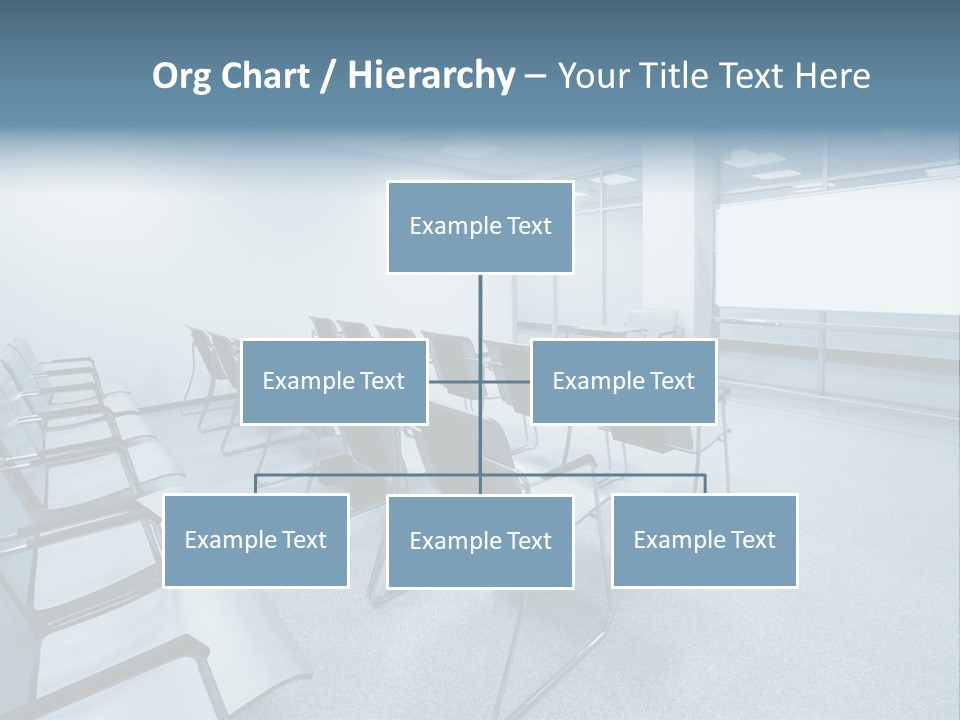 Org Chart / Hierarchy – Your Title Text Here

Example Text

Example Text

Example Text

Example Text

Example Text

Example Text